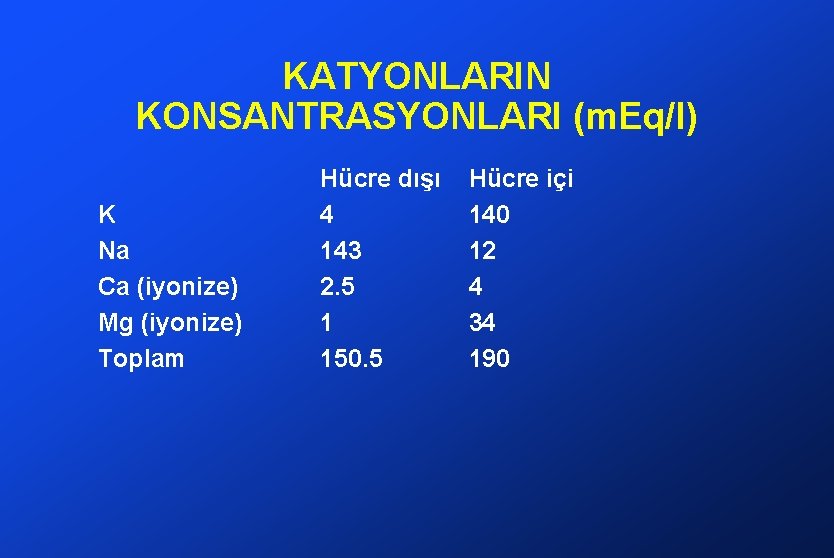 KATYONLARIN KONSANTRASYONLARI (mEq/l)

| | Hücre dışı | Hücre içi |
|---|---|---|
| K | 4 | 140 |
| Na | 143 | 12 |
| Ca (iyonize) | 2.5 | 4 |
| Mg (iyonize) | 1 | 34 |
| Toplam | 150.5 | 190 |